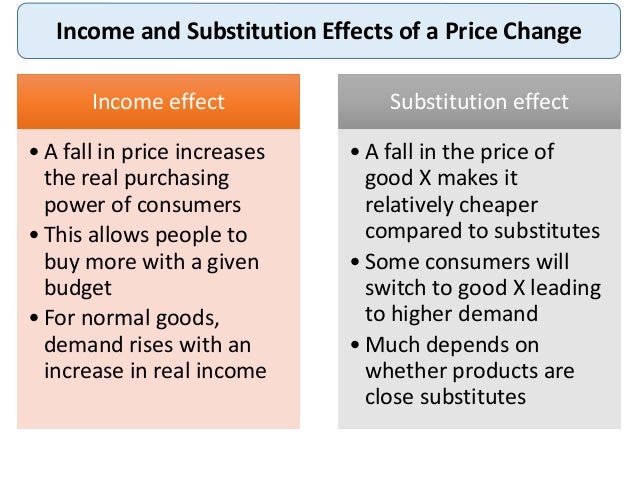 Income and Substitution Effects of a Price Change

Income effect

• A fall in price increases the real purchasing power of consumers
• This allows people to buy more with a given budget
• For normal goods, demand rises with an increase in real income

Substitution effect

• A fall in the price of good X makes it relatively cheaper compared to substitutes
• Some consumers will switch to good X leading to higher demand
• Much depends on whether products are close substitutes